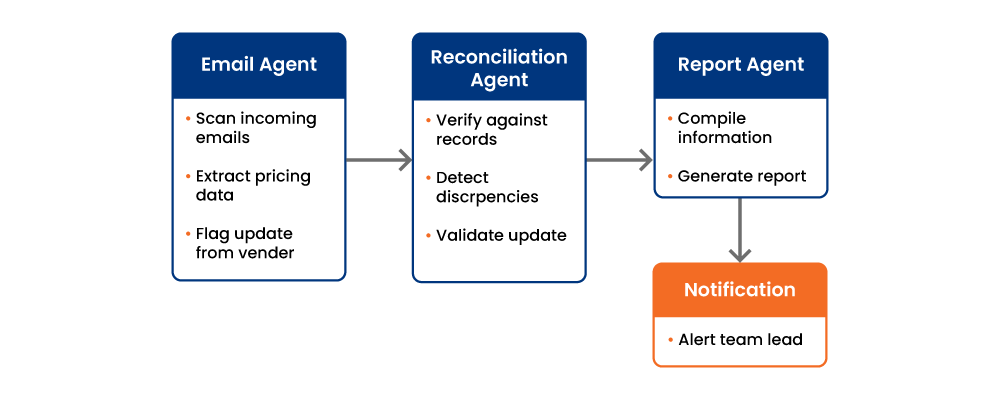 Email Agent

• Scan incoming emails
• Extract pricing data
• Flag update from vender

Reconciliation Agent

• Verify against records
• Detect discrpencies
• Validate update

Report Agent

• Compile information
• Generate report

Notification

• Alert team lead